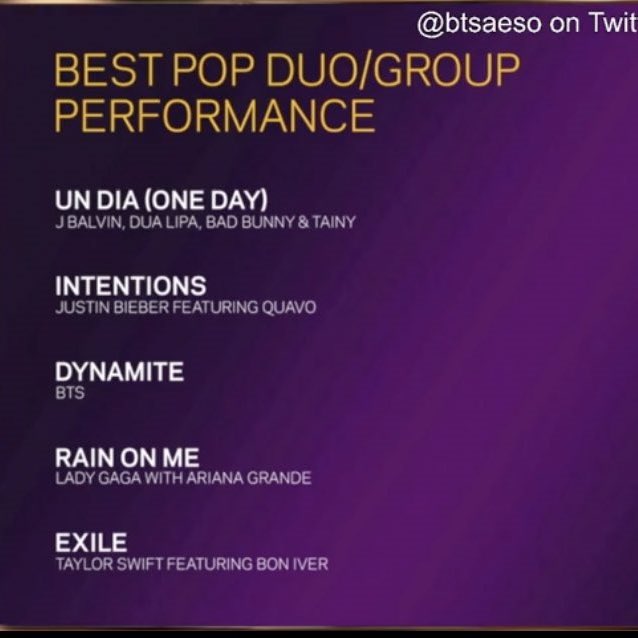 @btsaeso on Twit

BEST POP DUO/GROUP PERFORMANCE

UN DIA (ONE DAY)
J BALVIN, DUA LIPA, BAD BUNNY & TAINY

INTENTIONS
JUSTIN BIEBER FEATURING QUAVO

DYNAMITE
BTS

RAIN ON ME
LADY GAGA WITH ARIANA GRANDE

EXILE
TAYLOR SWIFT FEATURING BON IVER